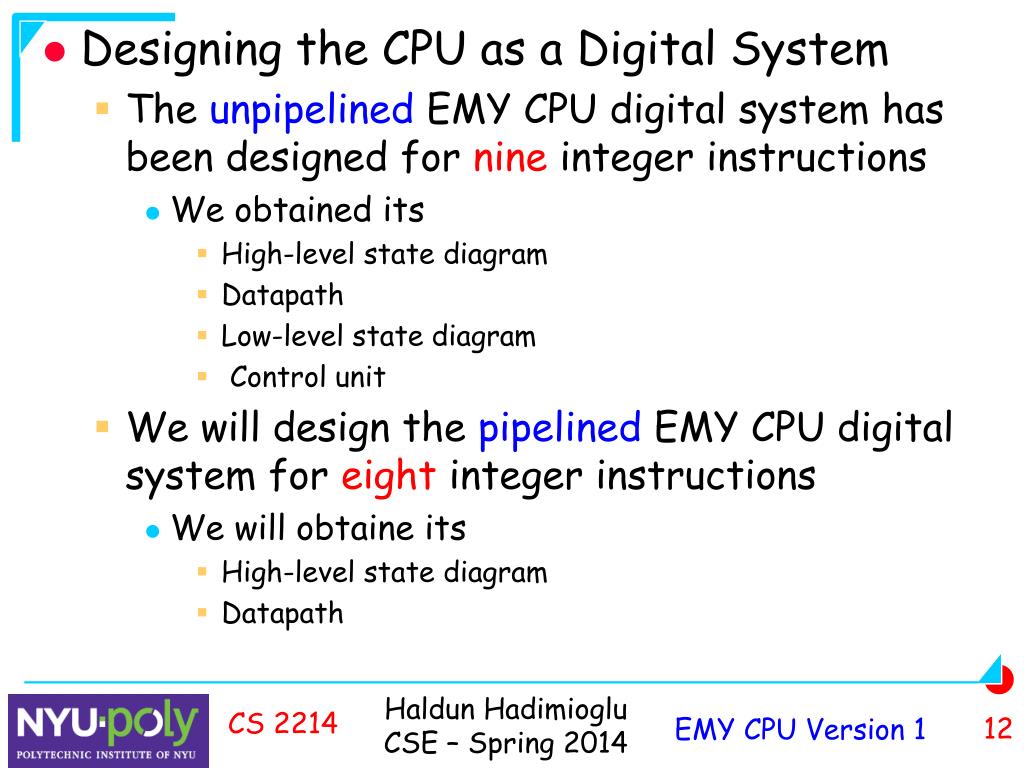 Designing the CPU as a Digital System

The unpipelined EMY CPU digital system has been designed for nine integer instructions

We obtained its

High-level state diagram

Datapath

Low-level state diagram

Control unit

We will design the pipelined EMY CPU digital system for eight integer instructions

We will obtaine its

High-level state diagram

Datapath

NYU·poly
POLYTECHNIC INSTITUTE OF NYU

CS 2214

Haldun Hadimioglu
CSE – Spring 2014

EMY CPU Version 1

12